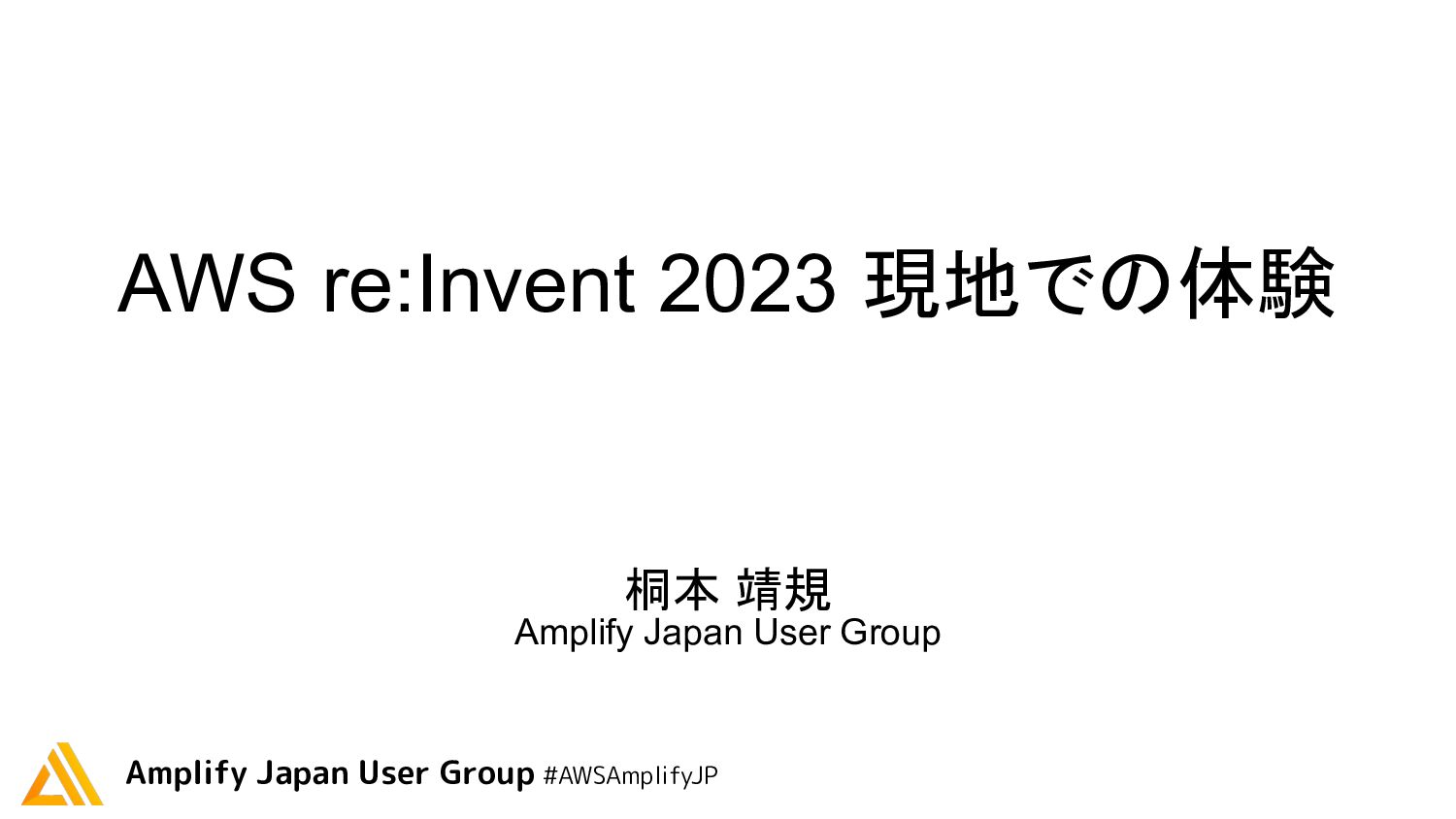 AWS re:Invent 2023 現地での体験

桐本 靖規
Amplify Japan User Group

Amplify Japan User Group #AWSAmplifyJP